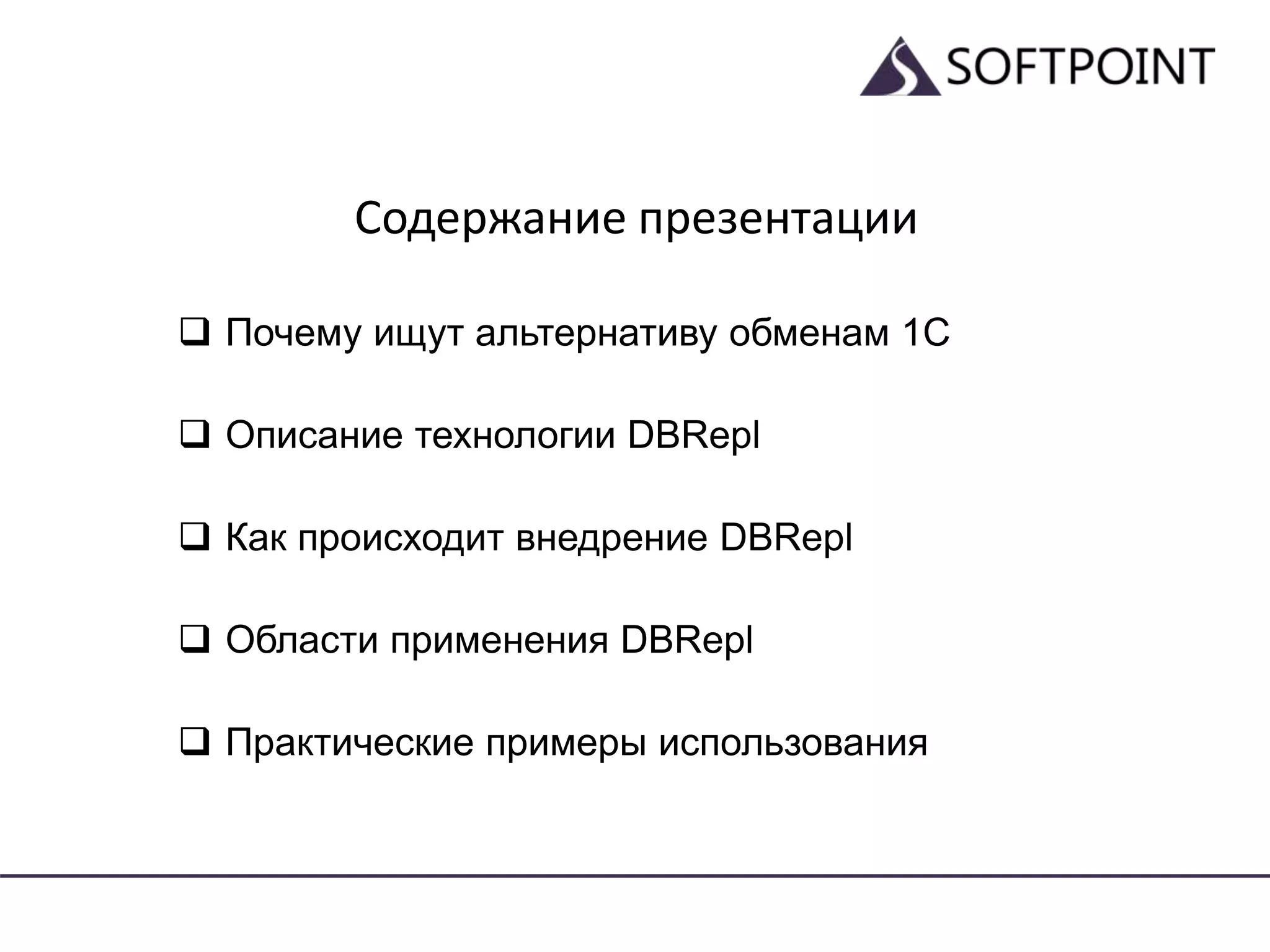 SOFTPOINT

Содержание презентации

❑ Почему ищут альтернативу обменам 1С

❑ Описание технологии DBRepl

❑ Как происходит внедрение DBRepl

❑ Области применения DBRepl

❑ Практические примеры использования